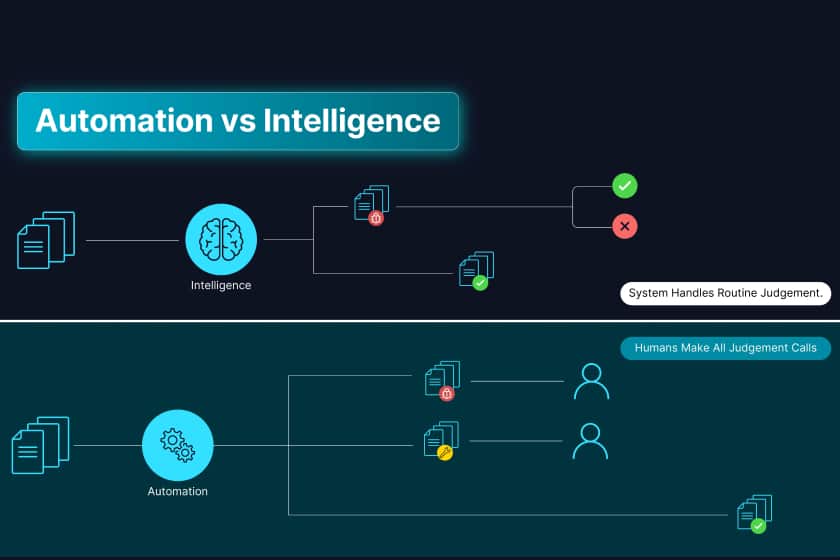 Automation vs Intelligence

Intelligence

System Handles Routine Judgement.

Humans Make All Judgement Calls

Automation